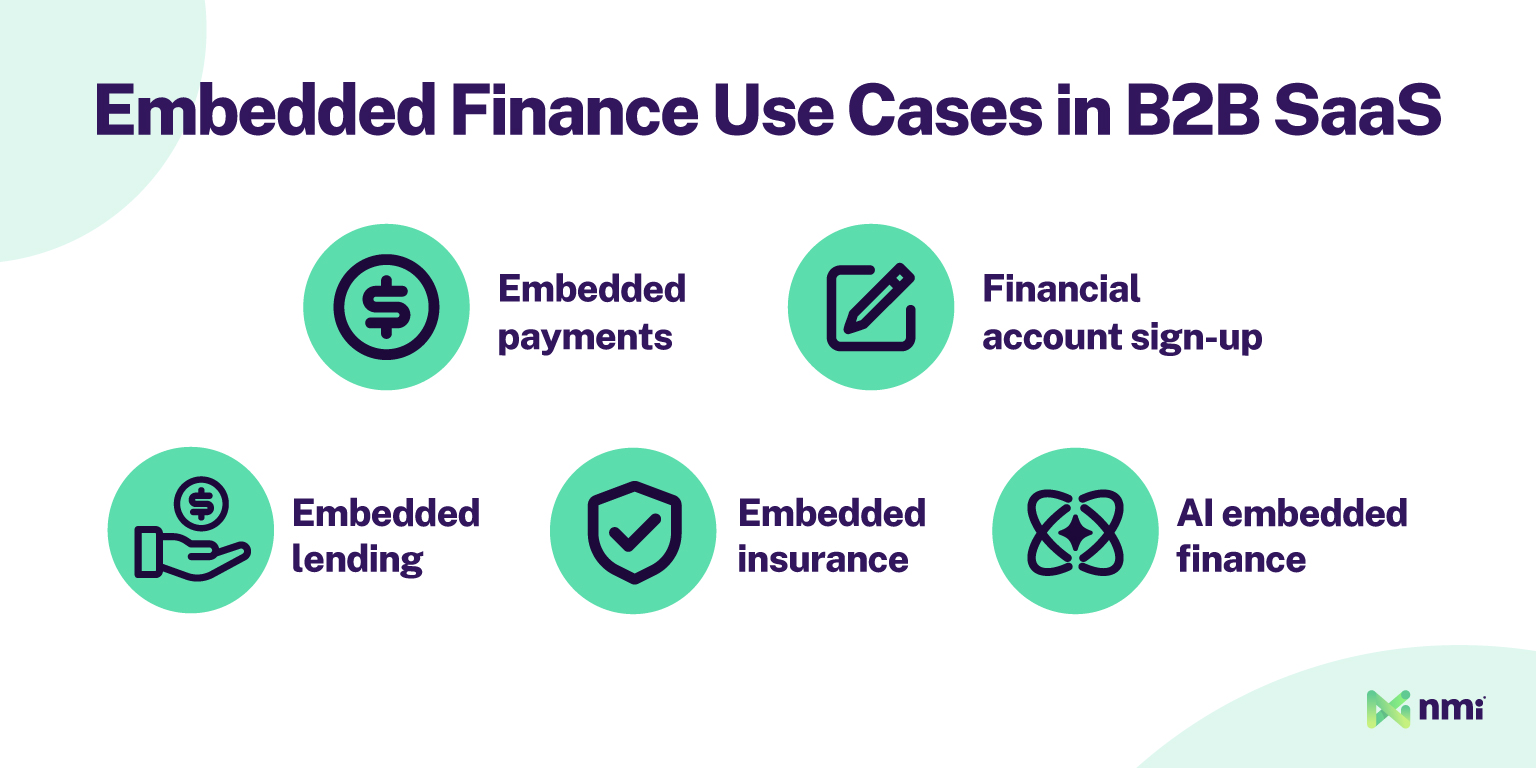 Embedded Finance Use Cases in B2B SaaS

Embedded payments

Financial account sign-up

Embedded lending

Embedded insurance

AI embedded finance

nmi